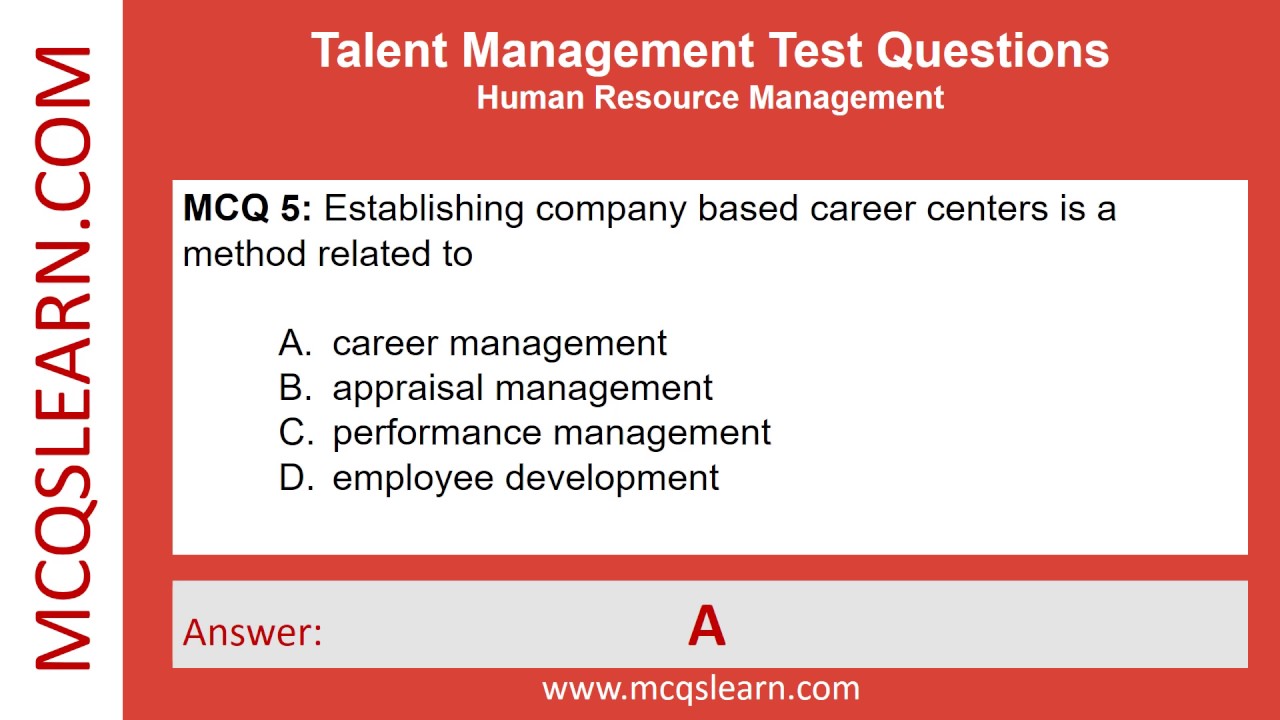 MCQSLEARN.COM

Talent Management Test Questions
Human Resource Management

MCQ 5: Establishing company based career centers is a method related to

A. career management
B. appraisal management
C. performance management
D. employee development

Answer: A

www.mcqslearn.com